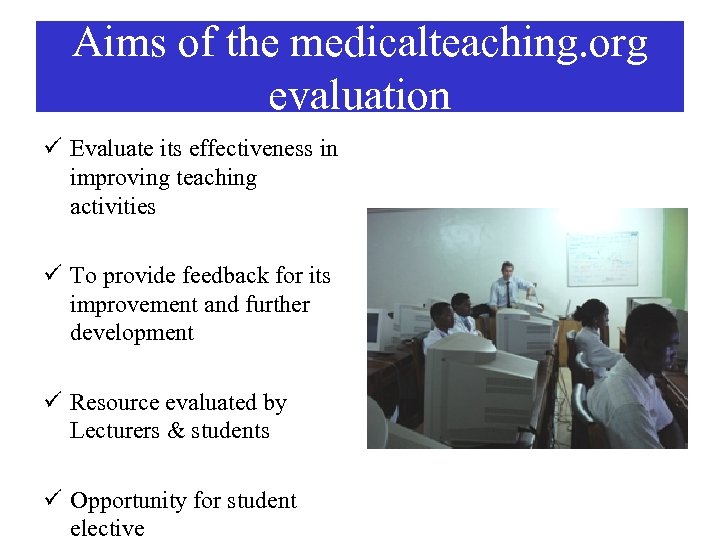 Aims of the medicalteaching.org evaluation

✓ Evaluate its effectiveness in improving teaching activities

✓ To provide feedback for its improvement and further development

✓ Resource evaluated by Lecturers & students

✓ Opportunity for student elective